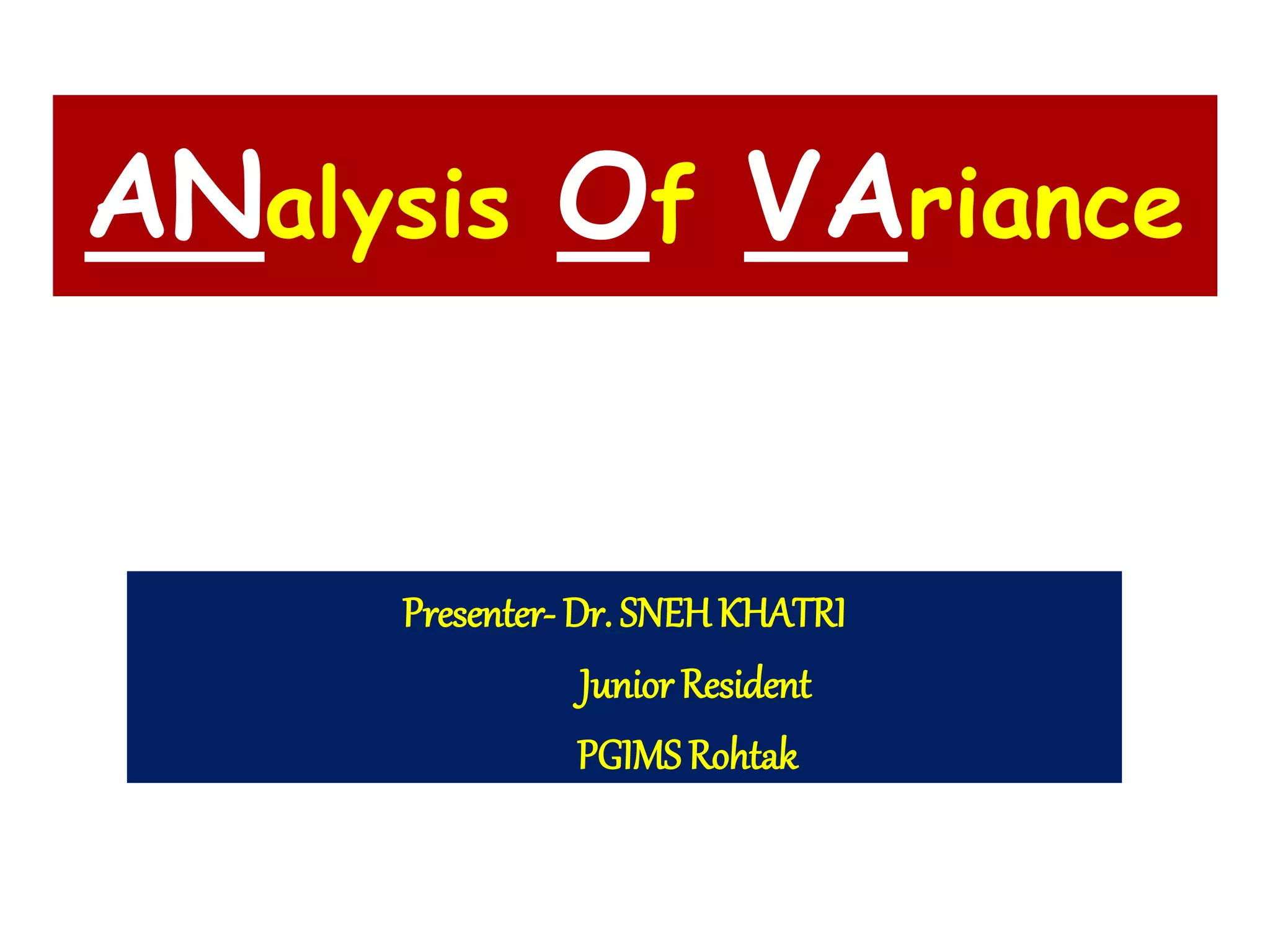 ANalysis Of VAriance

Presenter- Dr. SNEH KHATRI
Junior Resident
PGIMS Rohtak